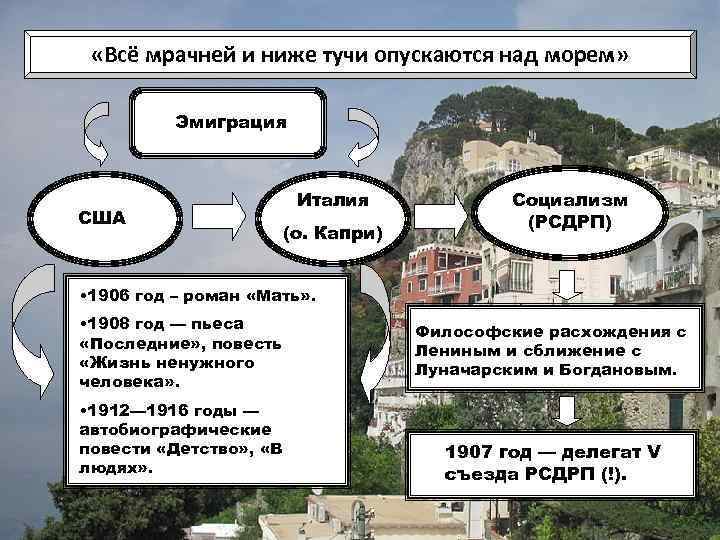 «Всё мрачней и ниже тучи опускаются над морем»

Эмиграция

США

Италия (о. Капри)

Социализм (РСДРП)

•1906 год – роман «Мать».

•1908 год — пьеса «Последние», повесть «Жизнь ненужного человека».

•1912—1916 годы — автобиографические повести «Детство», «В людях».

Философские расхождения с Лениным и сближение с Луначарским и Богдановым.

1907 год — делегат V съезда РСДРП (!).